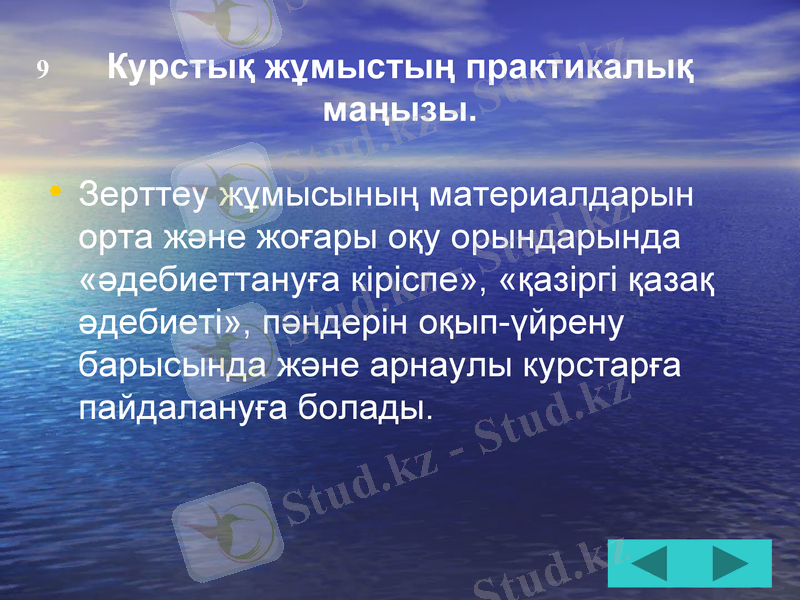 9

Курстық жұмыстың практикалық маңызы.

• Зерттеу жұмысының материалдарын орта және жоғары оқу орындарында «әдебиеттануға кіріспе», «қазіргі қазақ әдебиеті», пәндерін оқып-үйрену барысында және арнаулы курстарға пайдалануға болады.

Stud.kz - Stud.kz
Stud.kz - Stud.kz
Stud.kz - Stud.kz
Stud.kz